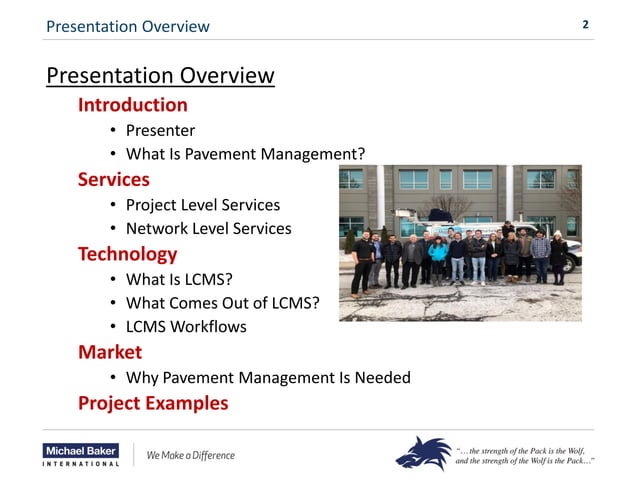 Presentation Overview 2

Presentation Overview

Introduction

• Presenter
• What Is Pavement Management?

Services

• Project Level Services
• Network Level Services

Technology

• What Is LCMS?
• What Comes Out of LCMS?
• LCMS Workflows

Market

• Why Pavement Management Is Needed

Project Examples

Michael Baker INTERNATIONAL We Make a Difference

"... the strength of the Pack is the Wolf, and the strength of the Wolf is the Pack..."